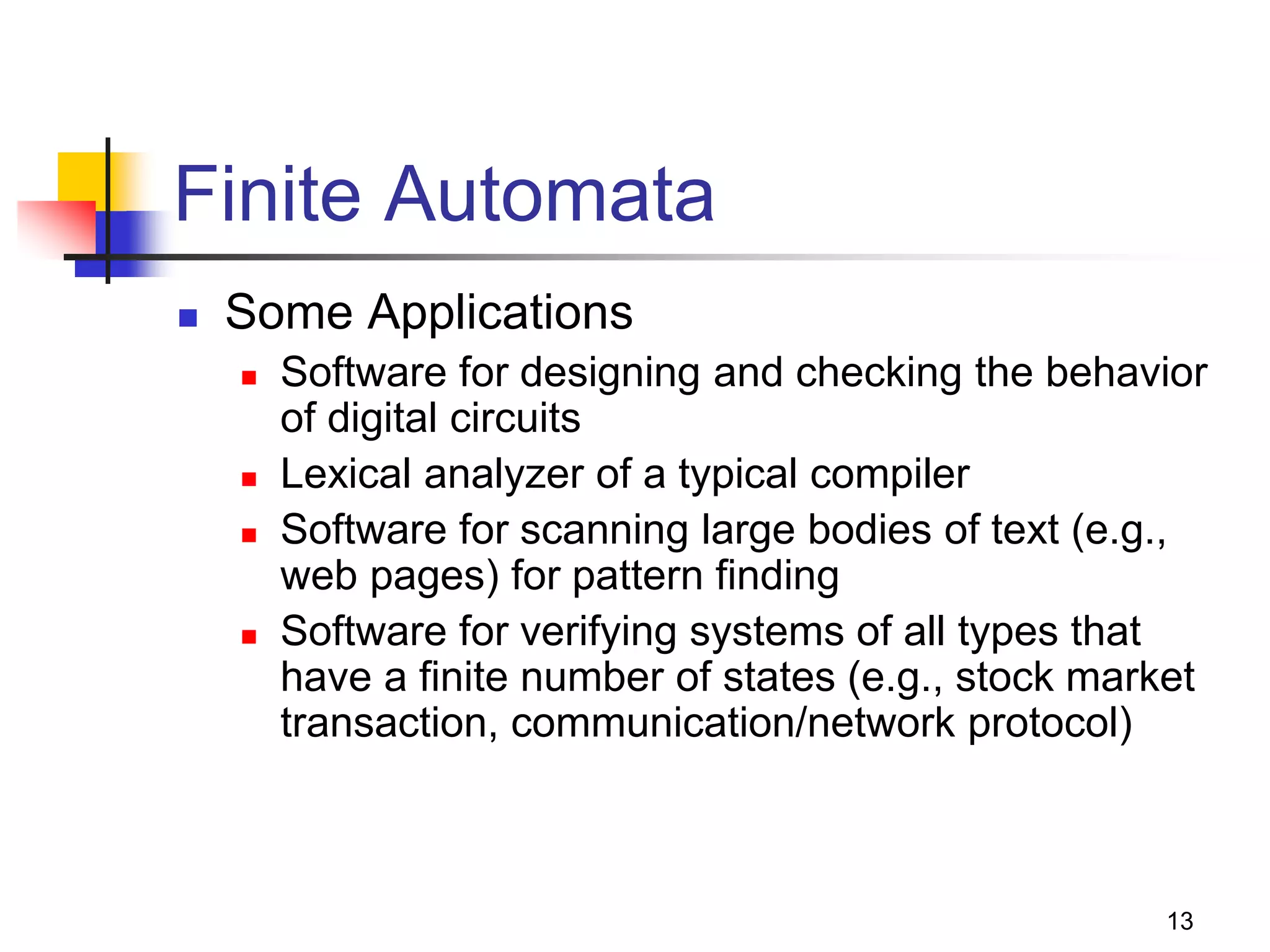 Finite Automata

- Some Applications
  - Software for designing and checking the behavior of digital circuits
  - Lexical analyzer of a typical compiler
  - Software for scanning large bodies of text (e.g., web pages) for pattern finding
  - Software for verifying systems of all types that have a finite number of states (e.g., stock market transaction, communication/network protocol)

13